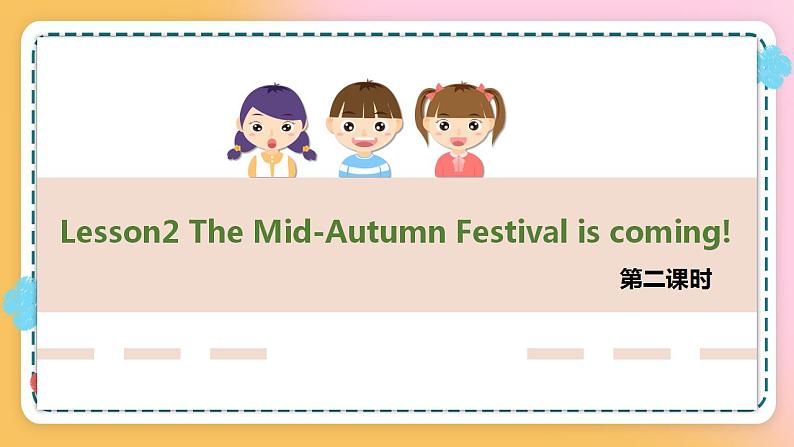 Lesson2 The Mid-Autumn Festival is coming!

第二课时